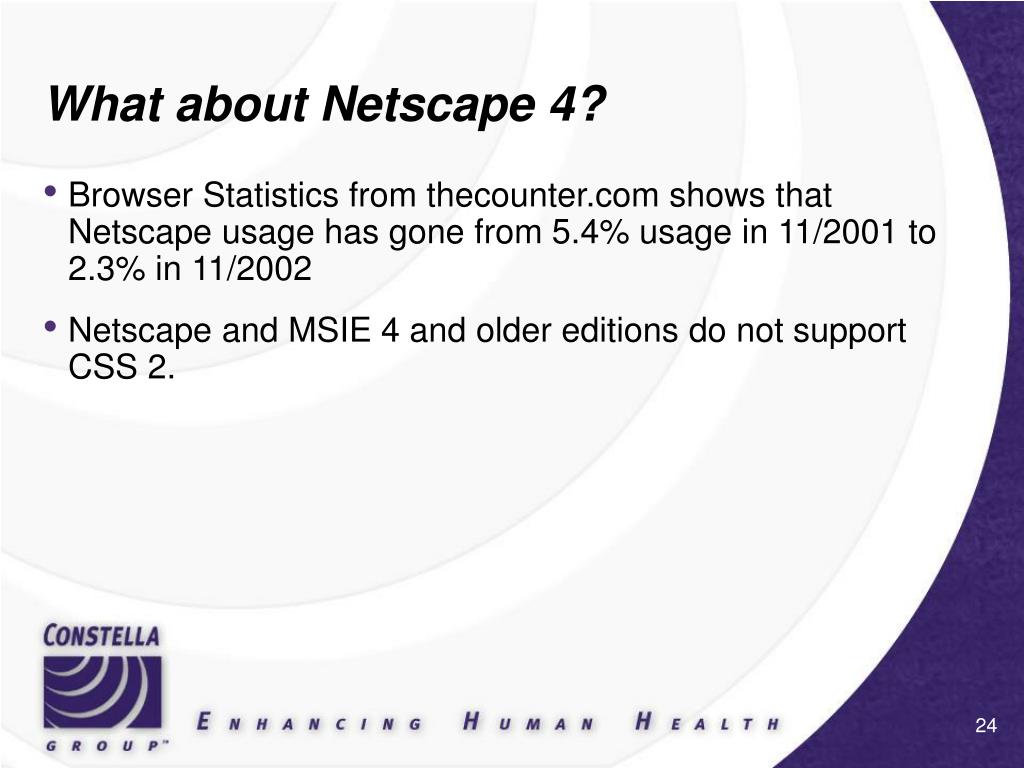 What about Netscape 4?

• Browser Statistics from thecounter.com shows that Netscape usage has gone from 5.4% usage in 11/2001 to 2.3% in 11/2002

• Netscape and MSIE 4 and older editions do not support CSS 2.

CONSTELLA GROUP™

ENHANCING HUMAN HEALTH

24